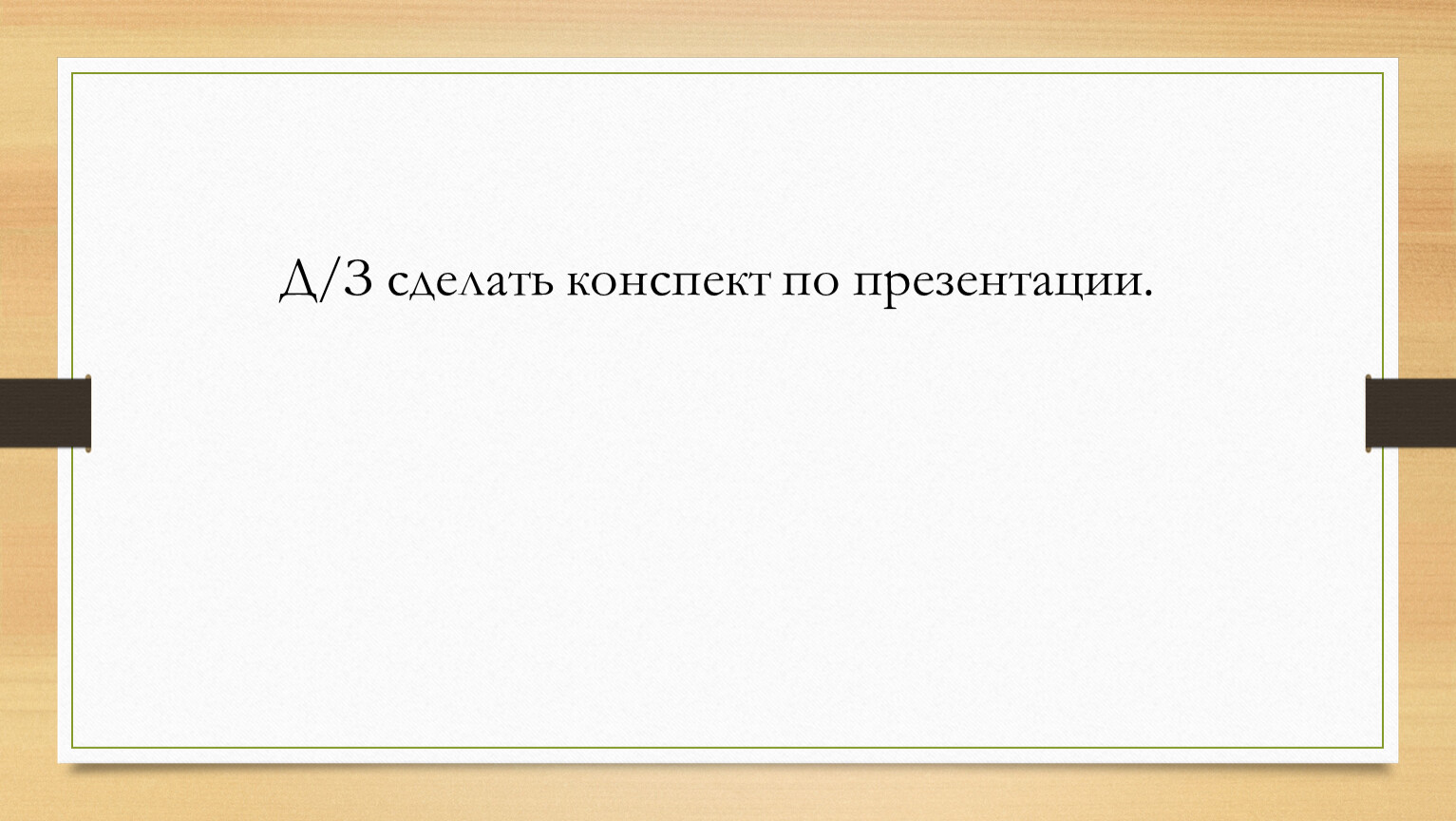 Д/З сделать конспект по презентации.